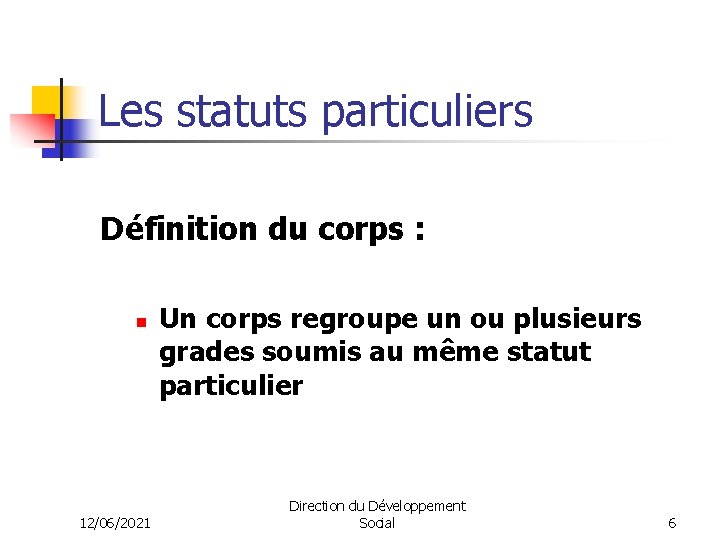 Les statuts particuliers

Définition du corps :

Un corps regroupe un ou plusieurs grades soumis au même statut particulier

12/06/2021

Direction du Développement Social

6